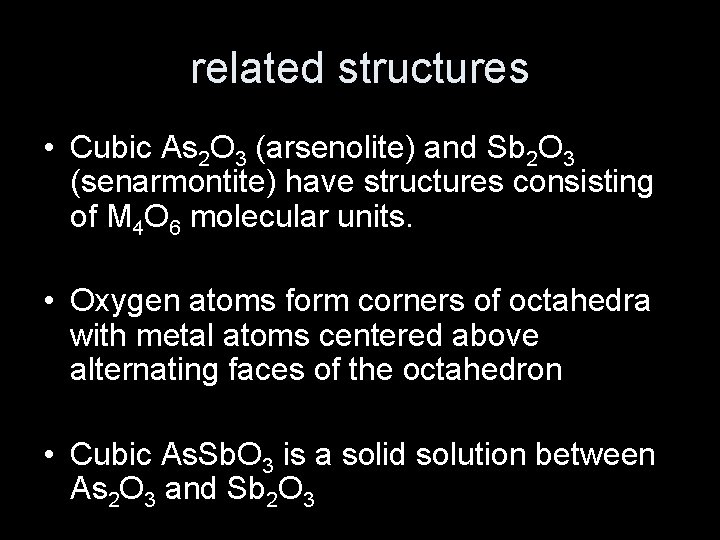 related structures

• Cubic $As_2O_3$ (arsenolite) and $Sb_2O_3$ (senarmontite) have structures consisting of $M_4O_6$ molecular units.

• Oxygen atoms form corners of octahedra with metal atoms centered above alternating faces of the octahedron

• Cubic $AsSbO_3$ is a solid solution between $As_2O_3$ and $Sb_2O_3$